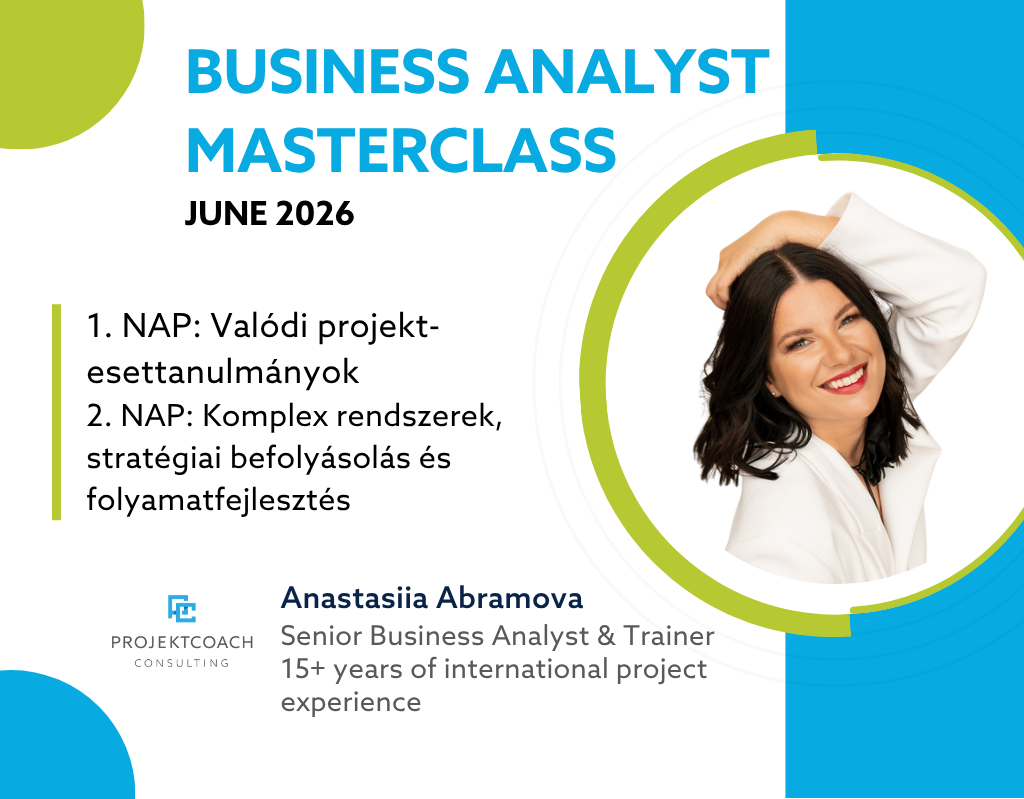 BUSINESS ANALYST MASTERCLASS

JUNE 2026

1. NAP: Valódi projekt-esettanulmányok
2. NAP: Komplex rendszerek, stratégiai befolyásolás és folyamatfejlesztés

PROJEKTCOACH
CONSULTING

Anastasiia Abramova
Senior Business Analyst & Trainer
15+ years of international project experience